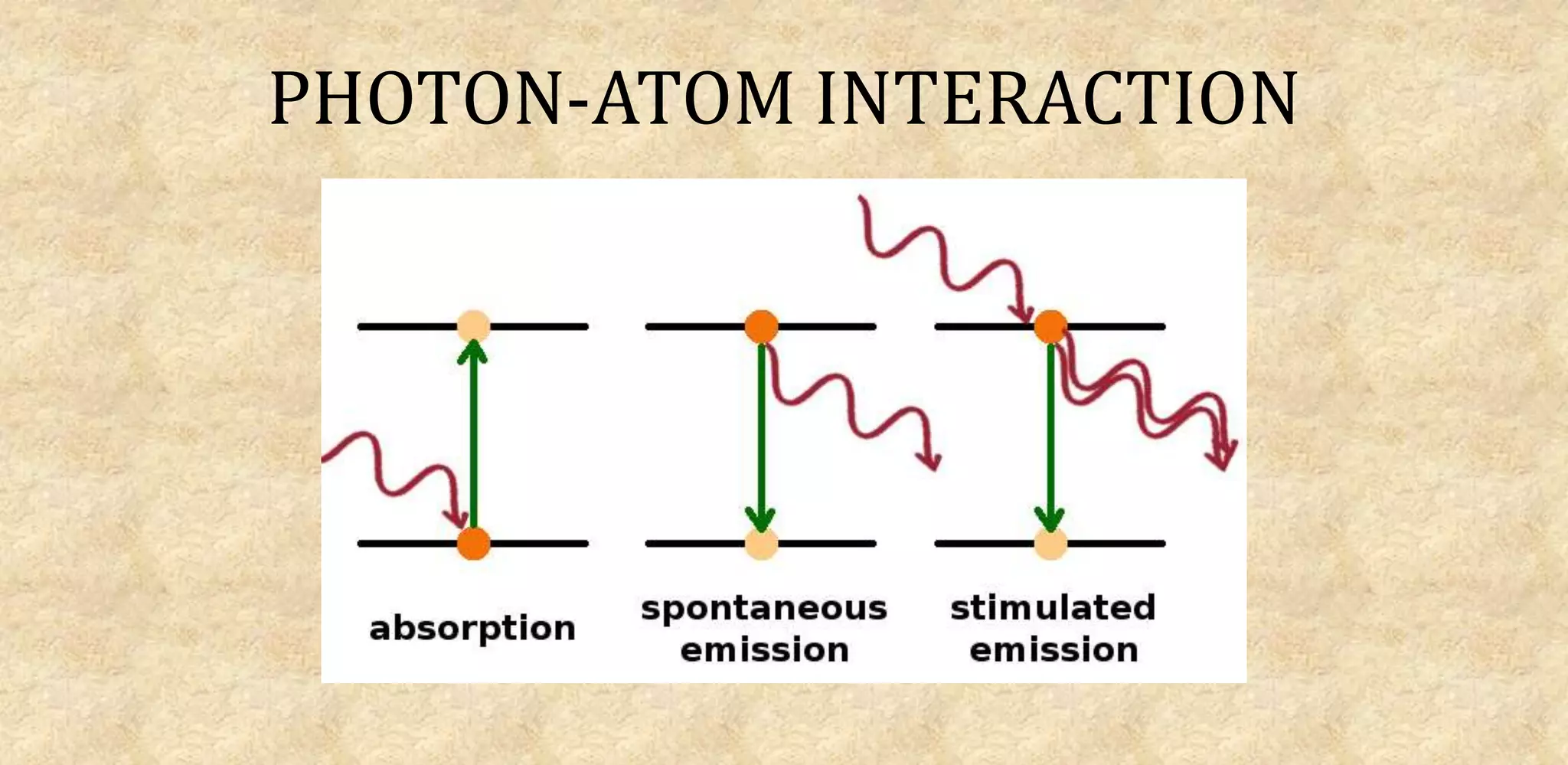 PHOTON-ATOM INTERACTION

absorption

spontaneous emission

stimulated emission